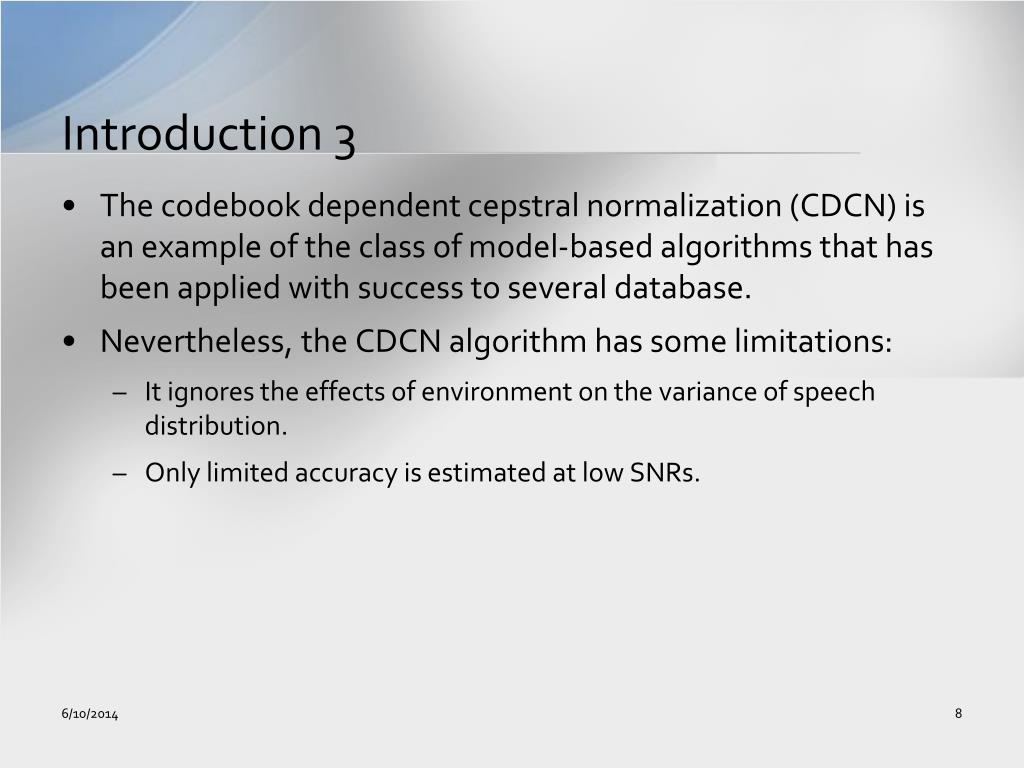 Introduction 3

• The codebook dependent cepstral normalization (CDCN) is an example of the class of model-based algorithms that has been applied with success to several database.

• Nevertheless, the CDCN algorithm has some limitations:

– It ignores the effects of environment on the variance of speech distribution.

– Only limited accuracy is estimated at low SNRs.

6/10/2014

8